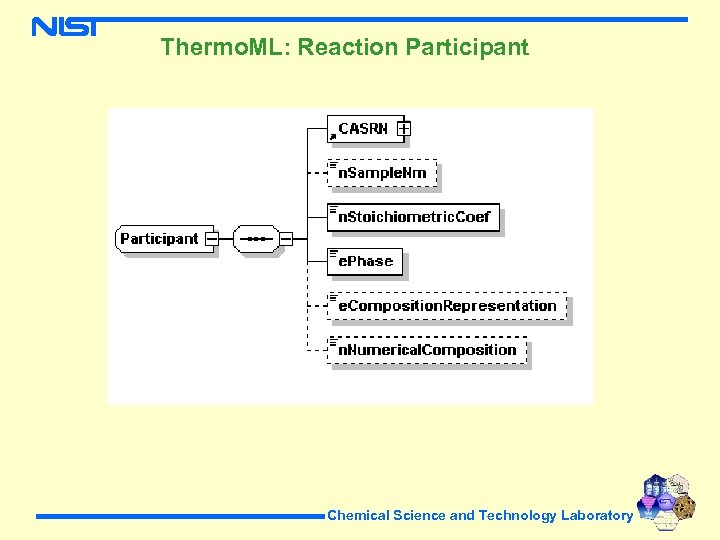 NIST

ThermoML: Reaction Participant

Participant

CASRN

nSampleNm

nStoichiometricCoef

ePhase

eCompositionRepresentation

nNumericalComposition

Chemical Science and Technology Laboratory